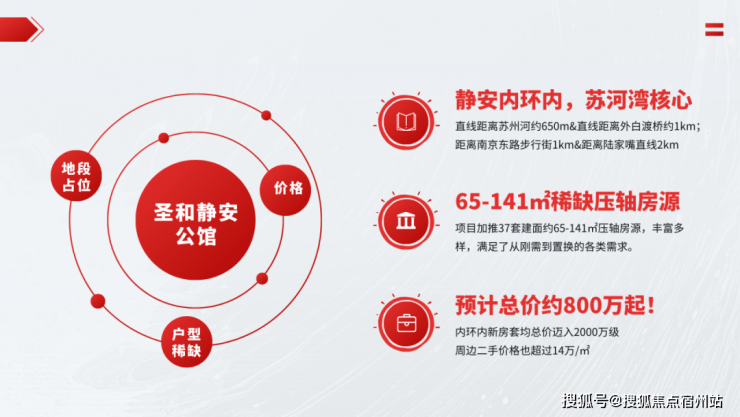 地段占位

圣和静安公馆

价格

户型稀缺

静安内环内，苏河湾核心

直线距离苏州河约650m&直线距离外白渡桥约1km；距离南京东路步行街1km&距离陆家嘴直线2km

65-141㎡稀缺压轴房源

项目加推37套建面约65-141㎡压轴房源，丰富多样，满足了从刚需到置换的各类需求。

预计总价约800万起！

内环内新房套均总价迈入2000万级
周边二手价格也超过14万/㎡

搜狐号@搜狐焦点宿州站